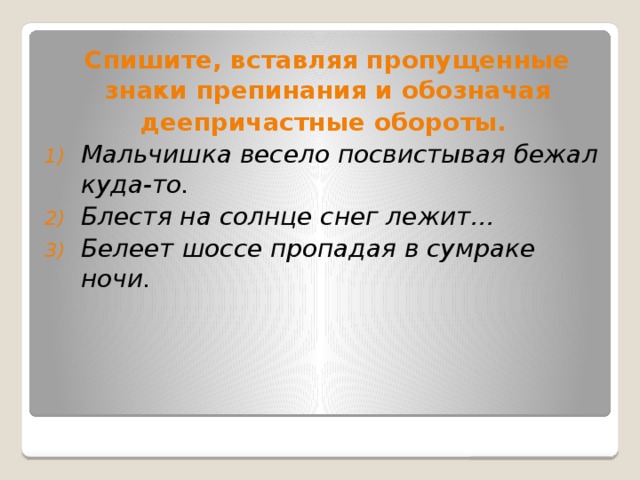 Спишите, вставляя пропущенные знаки препинания и обозначая деепричастные обороты.

1) Мальчишка весело посвистывая бежал куда-то.
2) Блестя на солнце снег лежит…
3) Белеет шоссе пропадая в сумраке ночи.